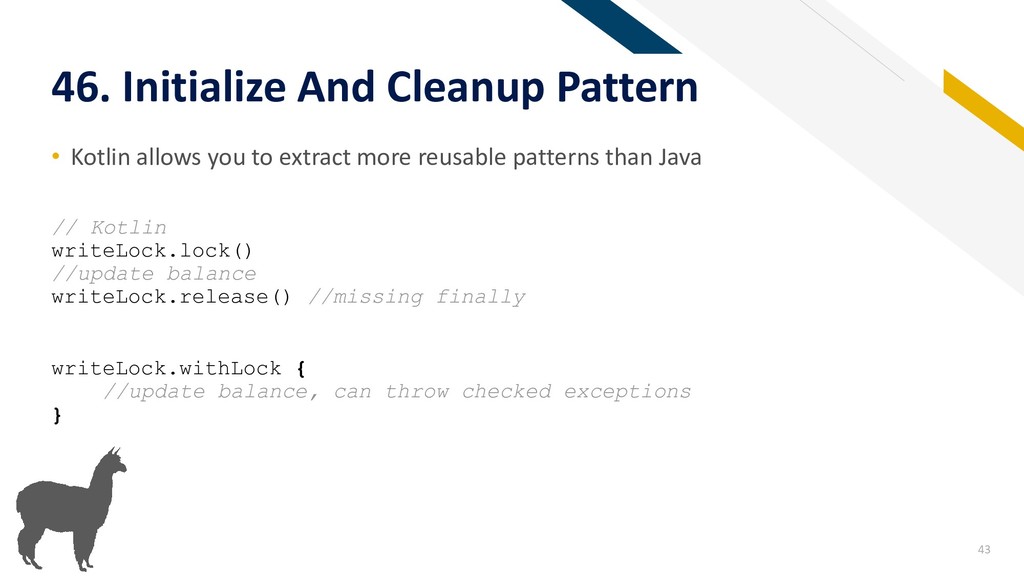 46. Initialize And Cleanup Pattern

• Kotlin allows you to extract more reusable patterns than Java

// Kotlin
writeLock.lock()
//update balance
writeLock.release() //missing finally

writeLock.withLock {
    //update balance, can throw checked exceptions
}

43